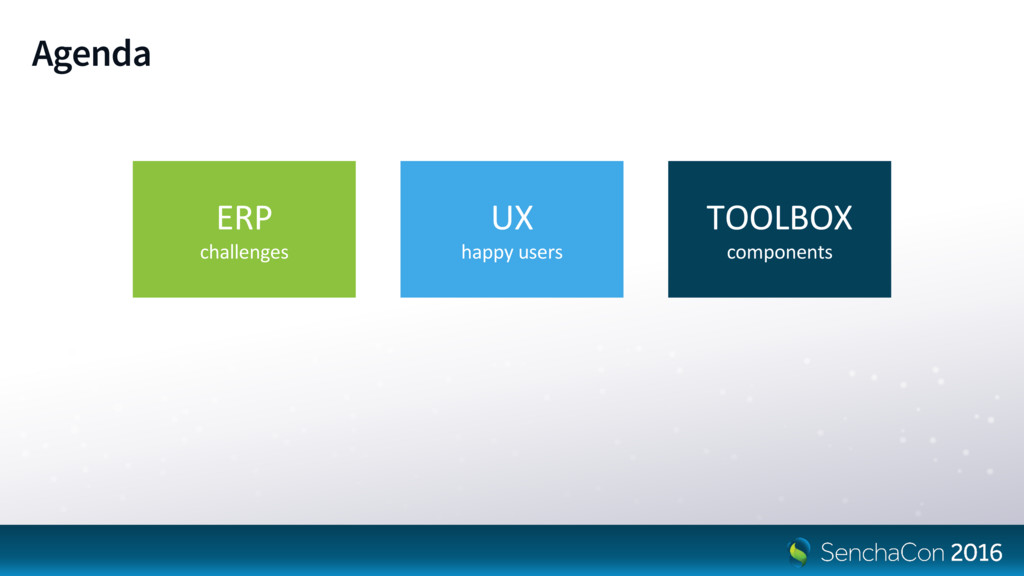 Agenda

ERP
challenges

UX
happy users

TOOLBOX
components

SenchaCon 2016